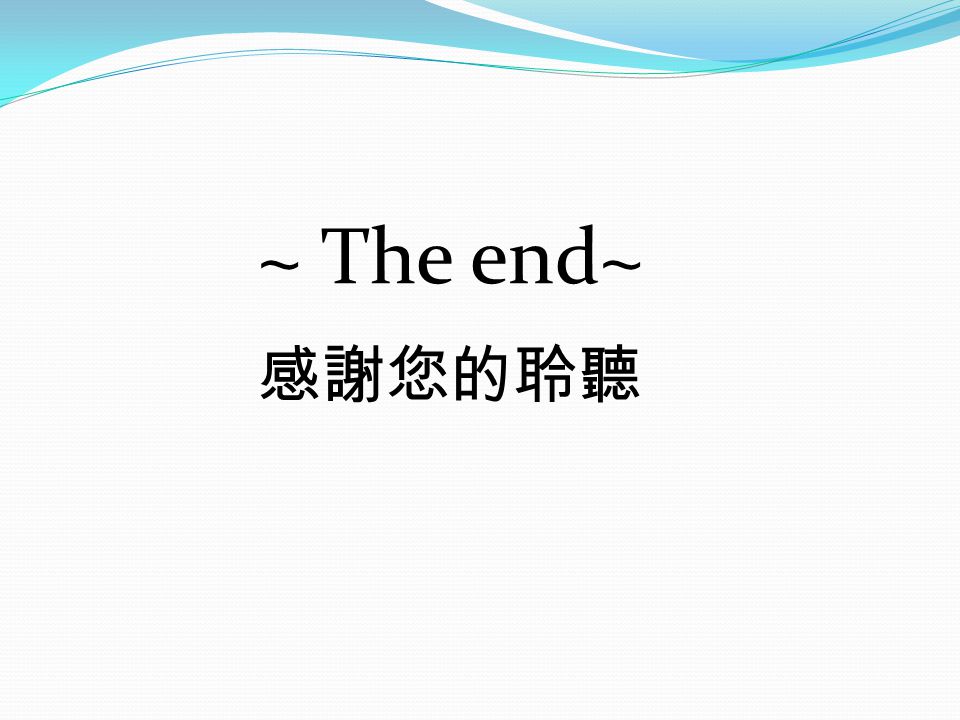 ~ The end~

感謝您的聆聽